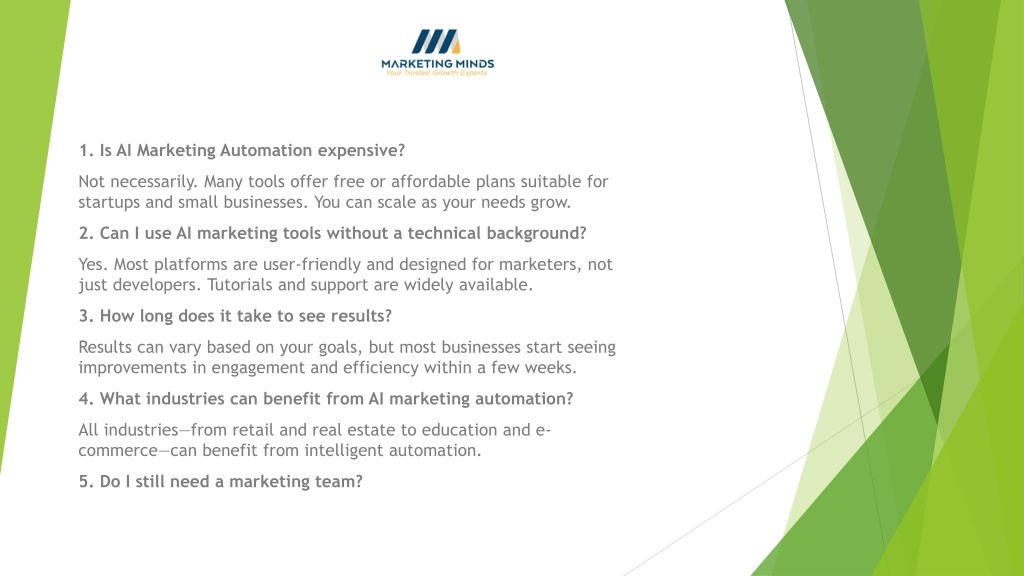 MARKETING MINDS
Your Trusted Growth Experts

1. Is AI Marketing Automation expensive?

Not necessarily. Many tools offer free or affordable plans suitable for startups and small businesses. You can scale as your needs grow.

2. Can I use AI marketing tools without a technical background?

Yes. Most platforms are user-friendly and designed for marketers, not just developers. Tutorials and support are widely available.

3. How long does it take to see results?

Results can vary based on your goals, but most businesses start seeing improvements in engagement and efficiency within a few weeks.

4. What industries can benefit from AI marketing automation?

All industries—from retail and real estate to education and e-commerce—can benefit from intelligent automation.

5. Do I still need a marketing team?